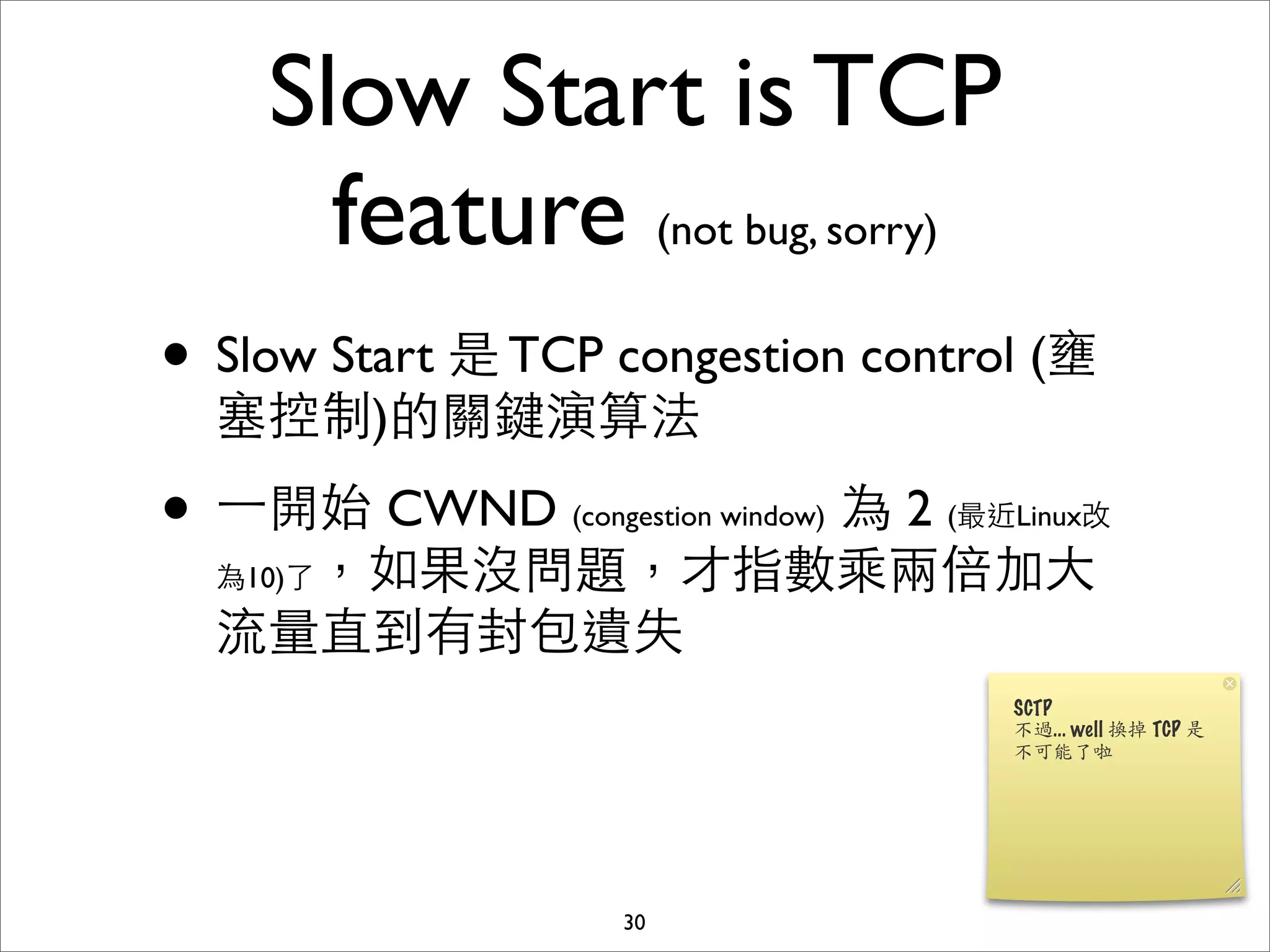 Slow Start is TCP feature (not bug, sorry)

• Slow Start 是 TCP congestion control (壅塞控制)的關鍵演算法

• 一開始 CWND (congestion window) 為 2 (最近Linux改為10)了，如果沒問題，才指數乘兩倍加大流量直到有封包遺失

SCTP
不過... well 換掉 TCP 是不可能了啦

30